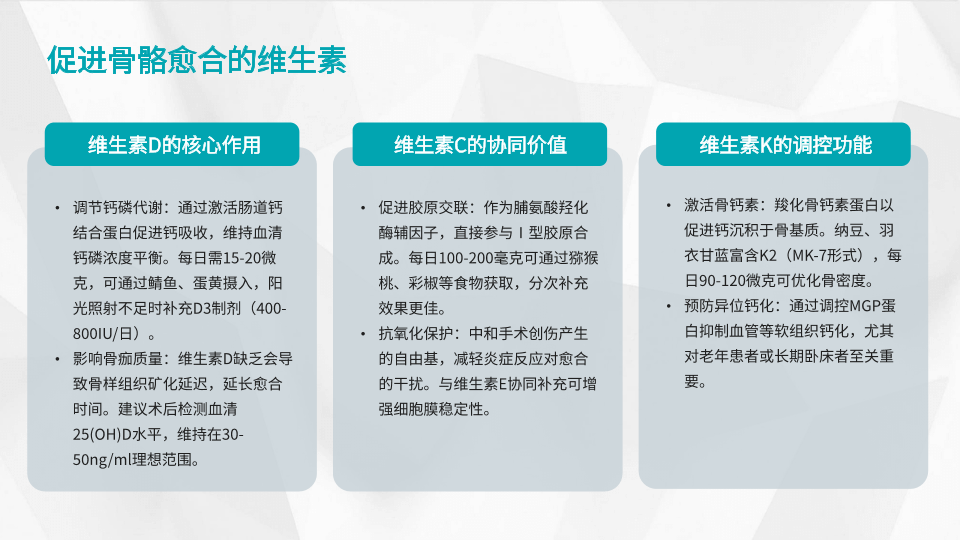 促进骨骼愈合的维生素

维生素D的核心作用

• 调节钙磷代谢：通过激活肠道钙结合蛋白促进钙吸收，维持血清钙磷浓度平衡。每日需15-20微克，可通过鲭鱼、蛋黄摄入，阳光照射不足时补充D3制剂（400-800IU/日）。
• 影响骨痂质量：维生素D缺乏会导致骨样组织矿化延迟，延长愈合时间。建议术后检测血清25(OH)D水平，维持在30-50ng/ml理想范围。

维生素C的协同价值

• 促进胶原交联：作为脯氨酸羟化酶辅因子，直接参与Ⅰ型胶原合成。每日100-200毫克可通过猕猴桃、彩椒等食物获取，分次补充效果更佳。
• 抗氧化保护：中和手术创伤产生的自由基，减轻炎症反应对愈合的干扰。与维生素E协同补充可增强细胞膜稳定性。

维生素K的调控功能

• 激活骨钙素：羧化骨钙素蛋白以促进钙沉积于骨基质。纳豆、羽衣甘蓝富含K2（MK-7形式），每日90-120微克可优化骨密度。
• 预防异位钙化：通过调控MGP蛋白抑制血管等软组织钙化，尤其对老年患者或长期卧床者至关重要。